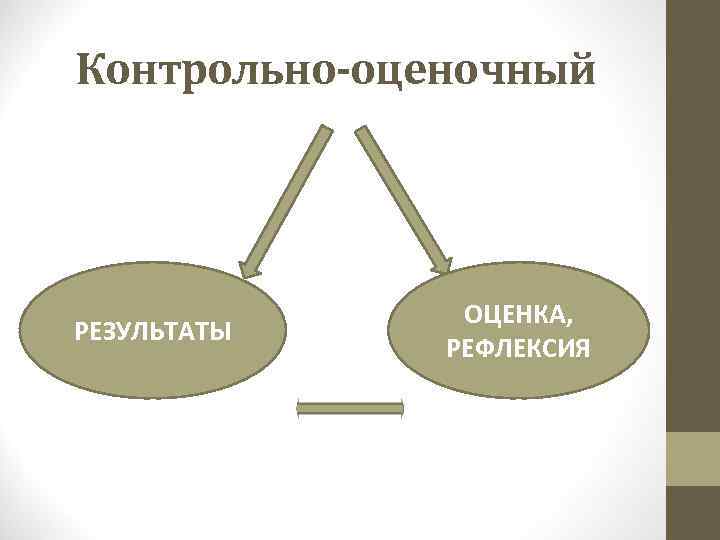 Контрольно-оценочный

РЕЗУЛЬТАТЫ

ОЦЕНКА, РЕФЛЕКСИЯ